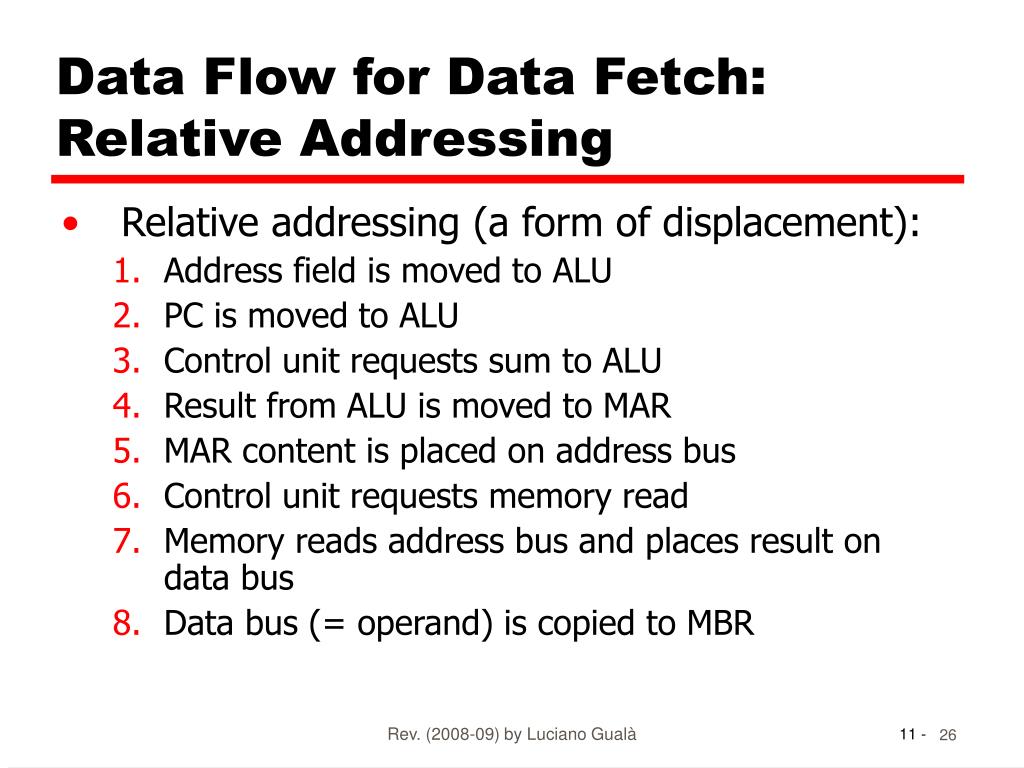 Data Flow for Data Fetch: Relative Addressing

• Relative addressing (a form of displacement):
1. Address field is moved to ALU
2. PC is moved to ALU
3. Control unit requests sum to ALU
4. Result from ALU is moved to MAR
5. MAR content is placed on address bus
6. Control unit requests memory read
7. Memory reads address bus and places result on data bus
8. Data bus (= operand) is copied to MBR

Rev. (2008-09) by Luciano Gualà

11 - 26